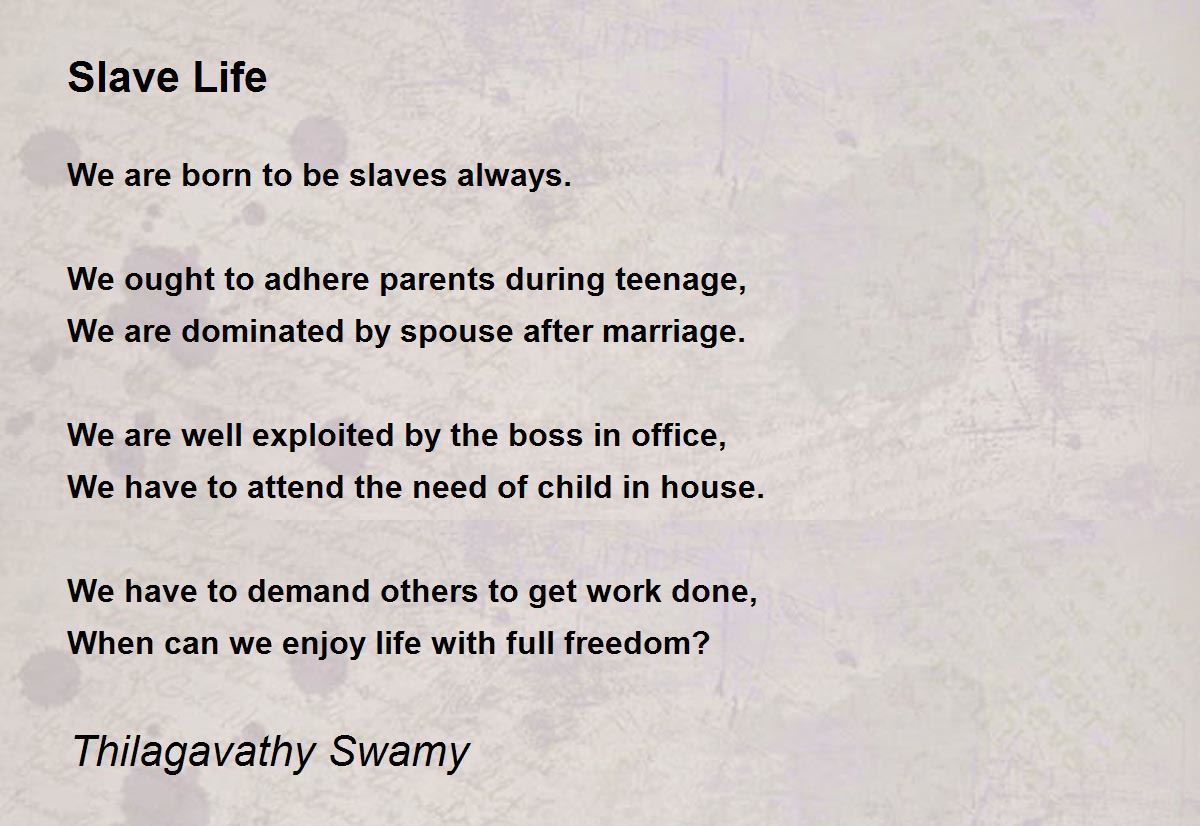 Slave Life

We are born to be slaves always.

We ought to adhere parents during teenage,
We are dominated by spouse after marriage.

We are well exploited by the boss in office,
We have to attend the need of child in house.

We have to demand others to get work done,
When can we enjoy life with full freedom?

Thilagavathy Swamy